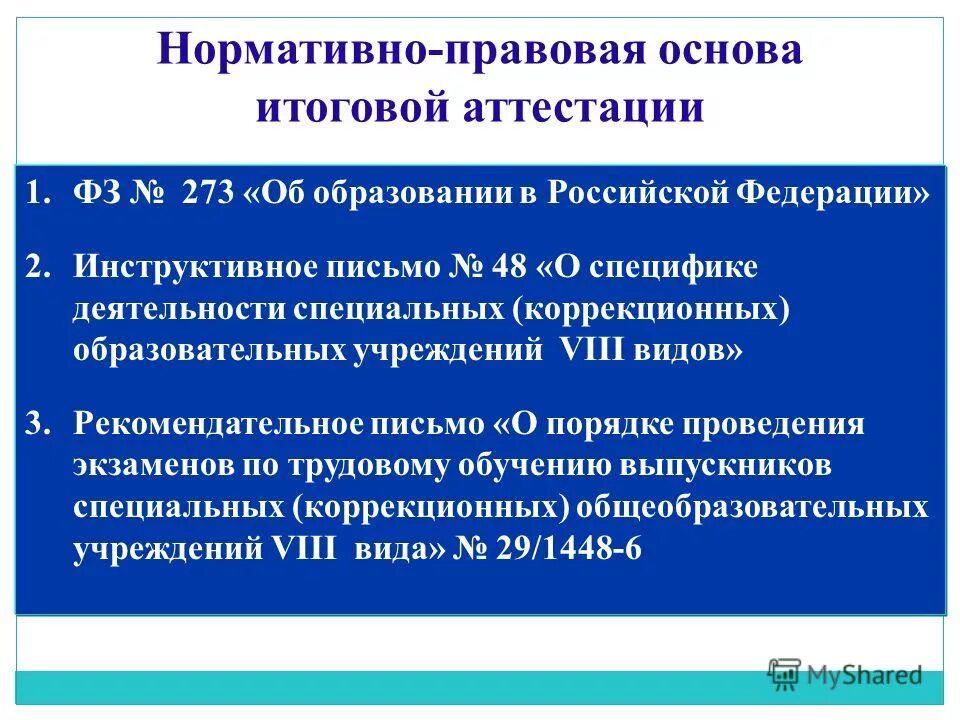 Нормативно-правовая основа итоговой аттестации

1. ФЗ № 273 «Об образовании в Российской Федерации»

2. Инструктивное письмо № 48 «О специфике деятельности специальных (коррекционных) образовательных учреждений VIII видов»

3. Рекомендательное письмо «О порядке проведения экзаменов по трудовому обучению выпускников специальных (коррекционных) общеобразовательных учреждений VIII вида» № 29/1448-6

MyShared